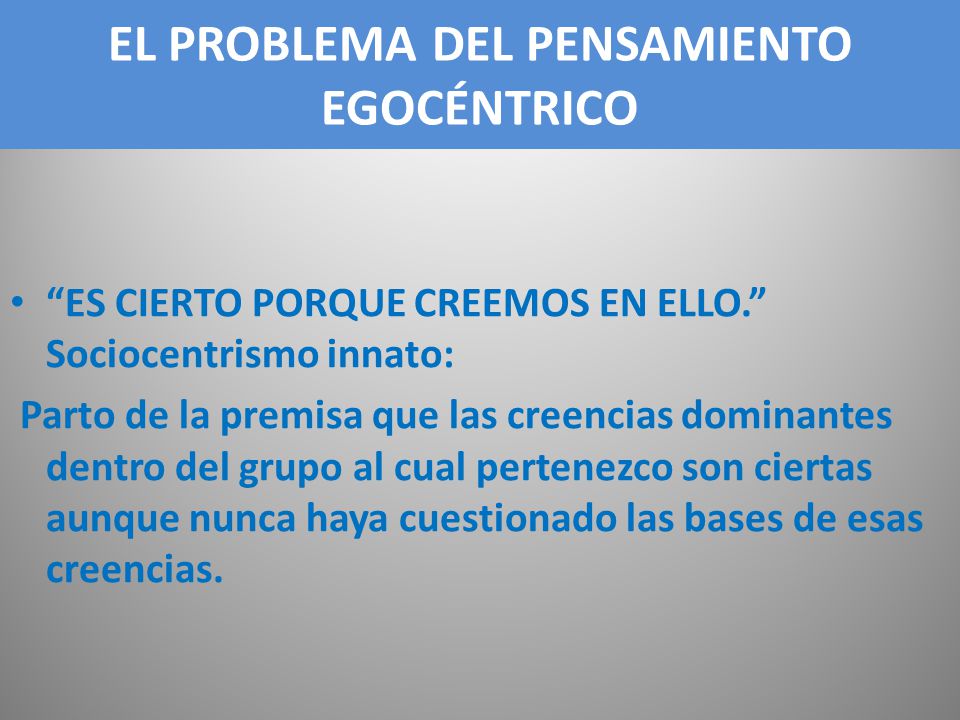 EL PROBLEMA DEL PENSAMIENTO EGOCÉNTRICO

• “ES CIERTO PORQUE CREEMOS EN ELLO.” Sociocentrismo innato:

Parto de la premisa que las creencias dominantes dentro del grupo al cual pertenezco son ciertas aunque nunca haya cuestionado las bases de esas creencias.